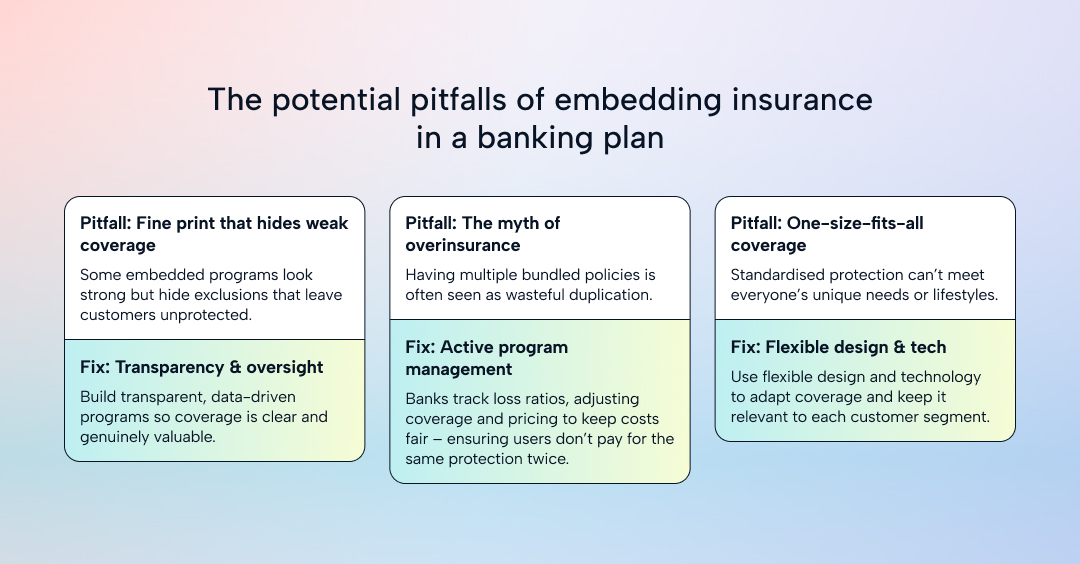 The potential pitfalls of embedding insurance in a banking plan

Pitfall: Fine print that hides weak coverage

Some embedded programs look strong but hide exclusions that leave customers unprotected.

Fix: Transparency & oversight

Build transparent, data-driven programs so coverage is clear and genuinely valuable.

Pitfall: The myth of overinsurance

Having multiple bundled policies is often seen as wasteful duplication.

Fix: Active program management

Banks track loss ratios, adjusting coverage and pricing to keep costs fair – ensuring users don't pay for the same protection twice.

Pitfall: One-size-fits-all coverage

Standardised protection can't meet everyone's unique needs or lifestyles.

Fix: Flexible design & tech

Use flexible design and technology to adapt coverage and keep it relevant to each customer segment.